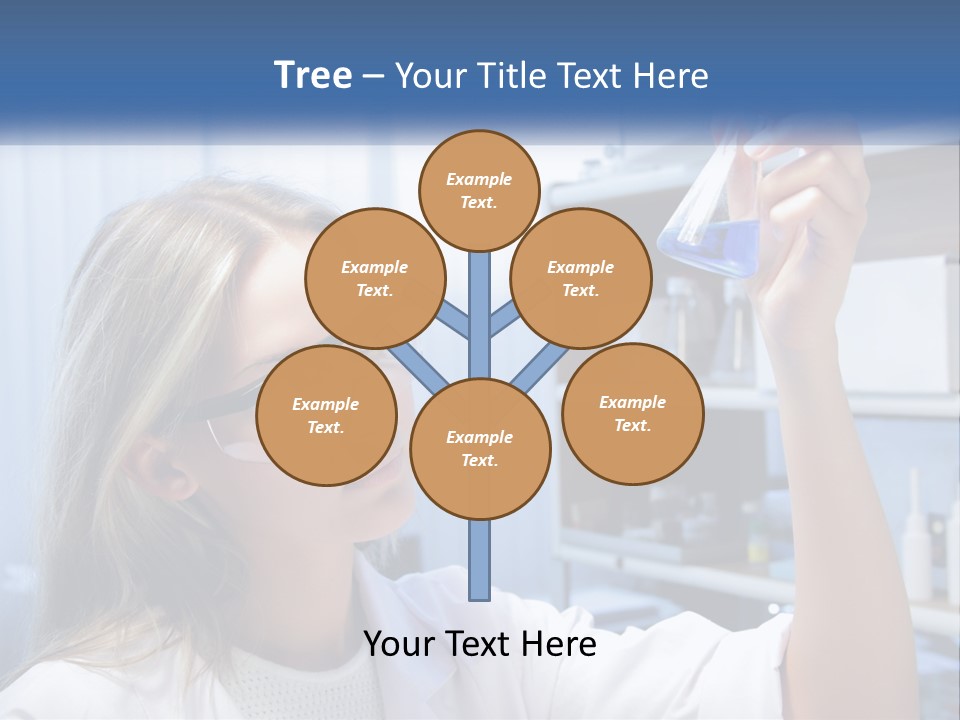 Tree – Your Title Text Here

Example Text.

Example Text.

Example Text.

Example Text.

Example Text.

Example Text.

Your Text Here